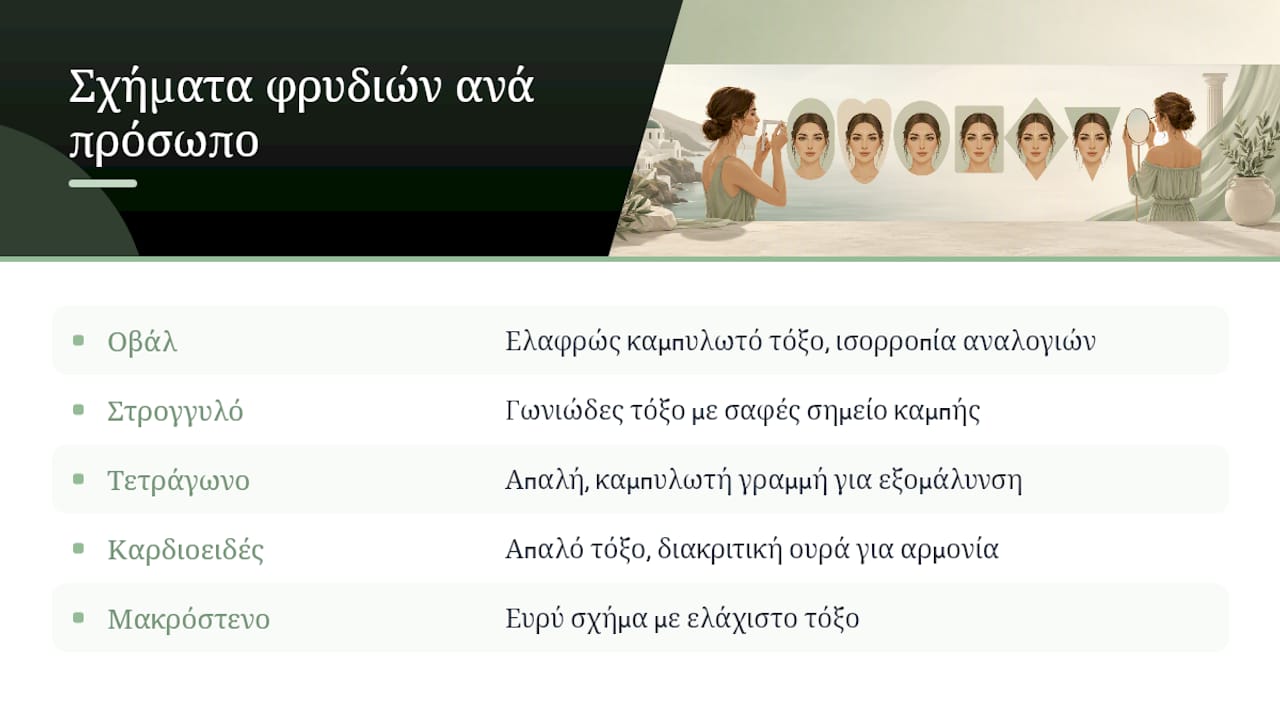 Σχήματα φρυδιών ανά πρόσωπο

• Οβάλ
Ελαφρώς καμπυλωτό τόξο, ισορροπία αναλογιών

• Στρογγυλό
Γωνιώδες τόξο με σαφές σημείο καμπής

• Τετράγωνο
Απαλή, καμπυλωτή γραμμή για εξομάλυνση

• Καρδιοειδές
Απαλό τόξο, διακριτική ουρά για αρμονία

• Μακρόστενο
Ευρύ σχήμα με ελάχιστο τόξο